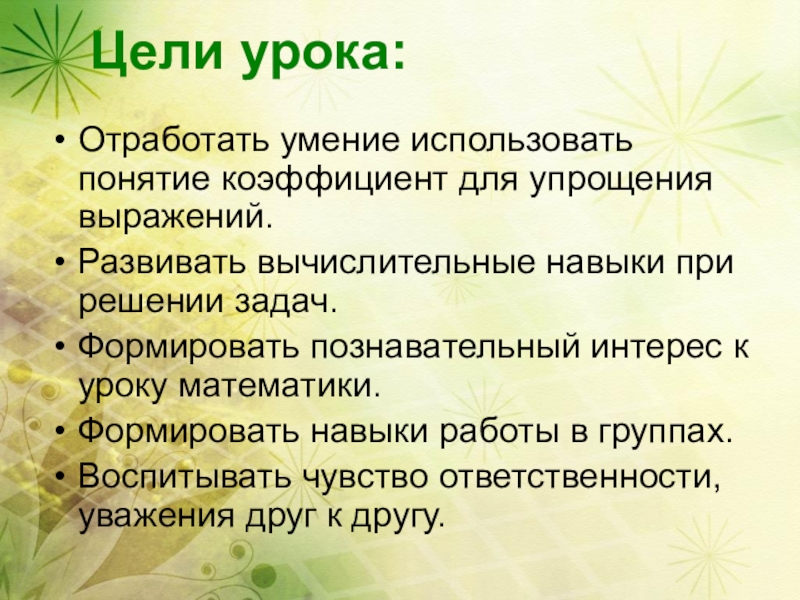 Цели урока:

• Отработать умение использовать понятие коэффициент для упрощения выражений.
• Развивать вычислительные навыки при решении задач.
• Формировать познавательный интерес к уроку математики.
• Формировать навыки работы в группах.
• Воспитывать чувство ответственности, уважения друг к другу.